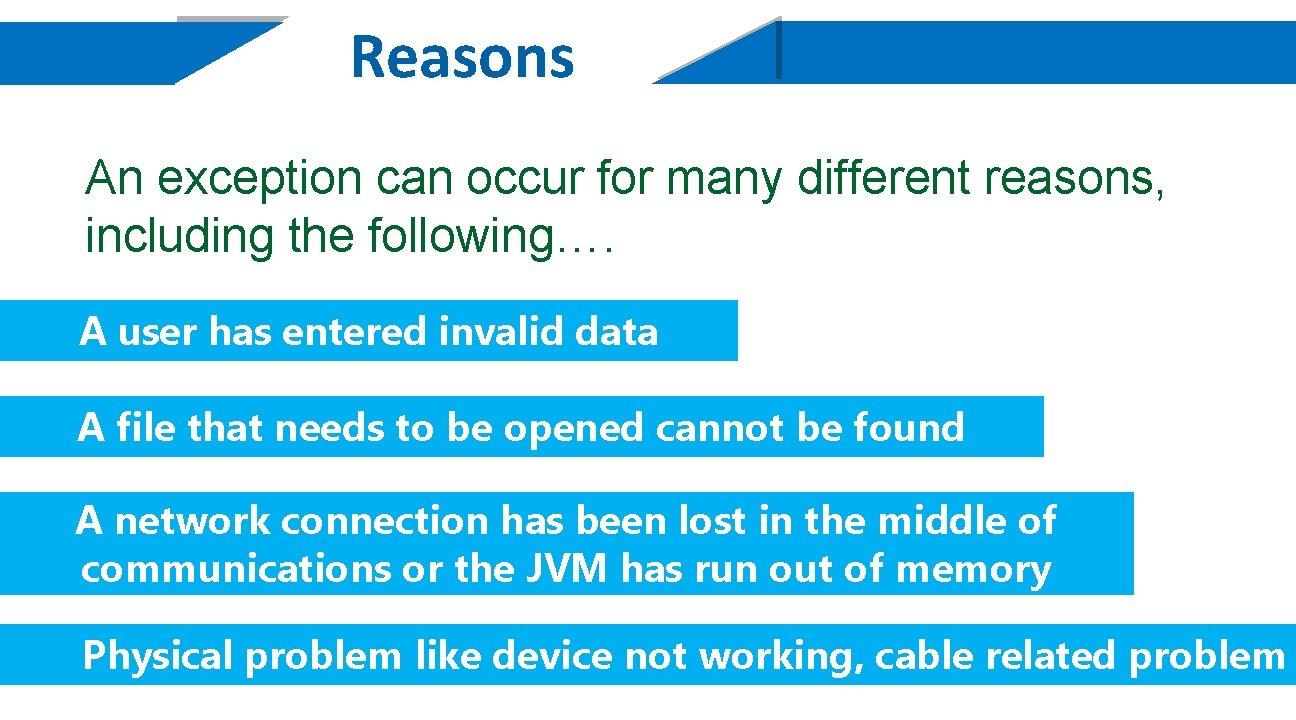 Reasons

An exception can occur for many different reasons, including the following….

A user has entered invalid data

A file that needs to be opened cannot be found

A network connection has been lost in the middle of communications or the JVM has run out of memory

Physical problem like device not working, cable related problem